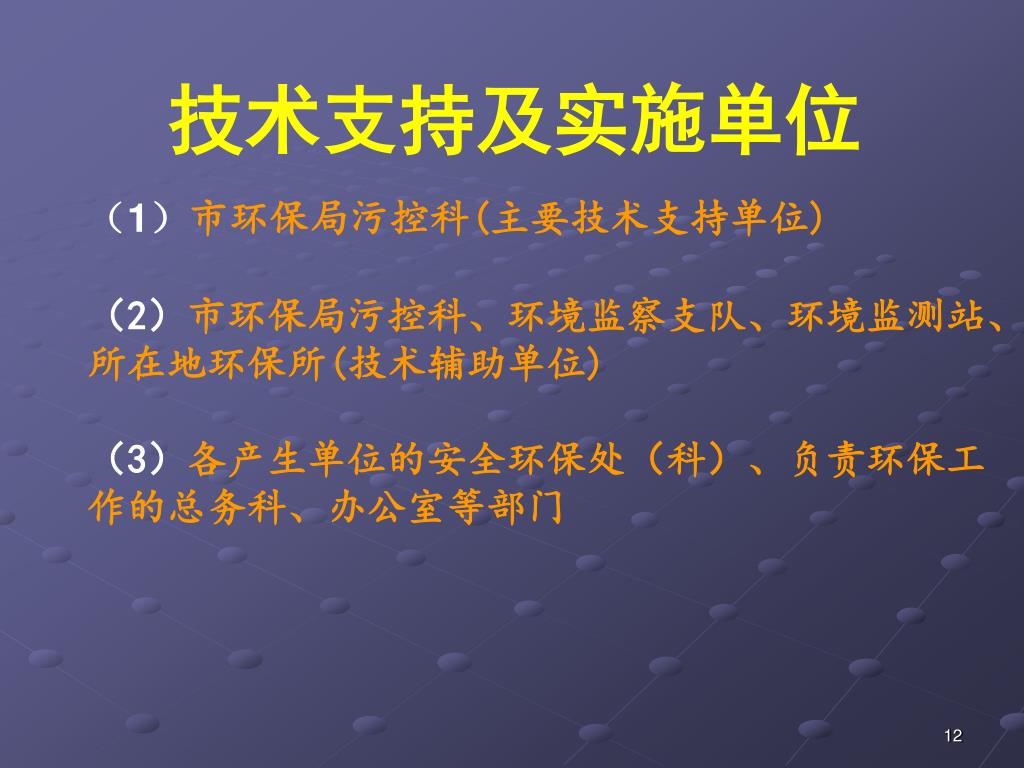 技术支持及实施单位

（1）市环保局污控科(主要技术支持单位)

（2）市环保局污控科、环境监察支队、环境监测站、所在地环保所(技术辅助单位)

（3）各产生单位的安全环保处（科）、负责环保工作的总务科、办公室等部门

12